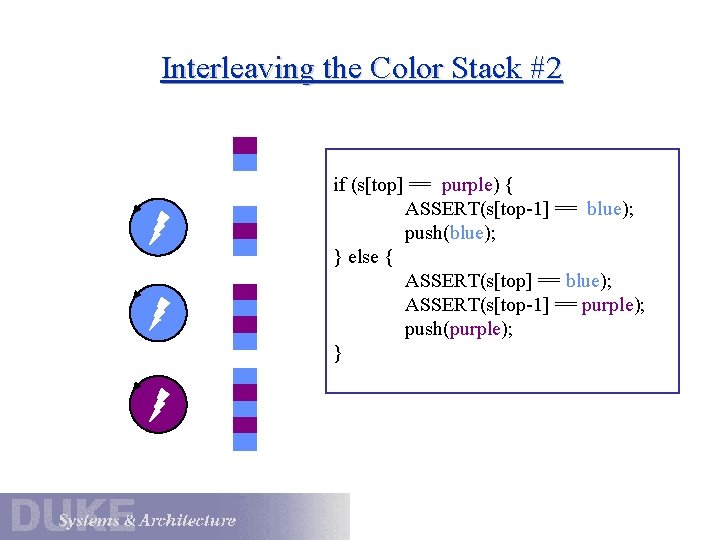 Interleaving the Color Stack #2

if (s[top] == purple) {
ASSERT(s[top-1] == blue);
push(blue);
} else {
ASSERT(s[top] == blue);
ASSERT(s[top-1] == purple);
push(purple);
}

DUKE Systems & Architecture